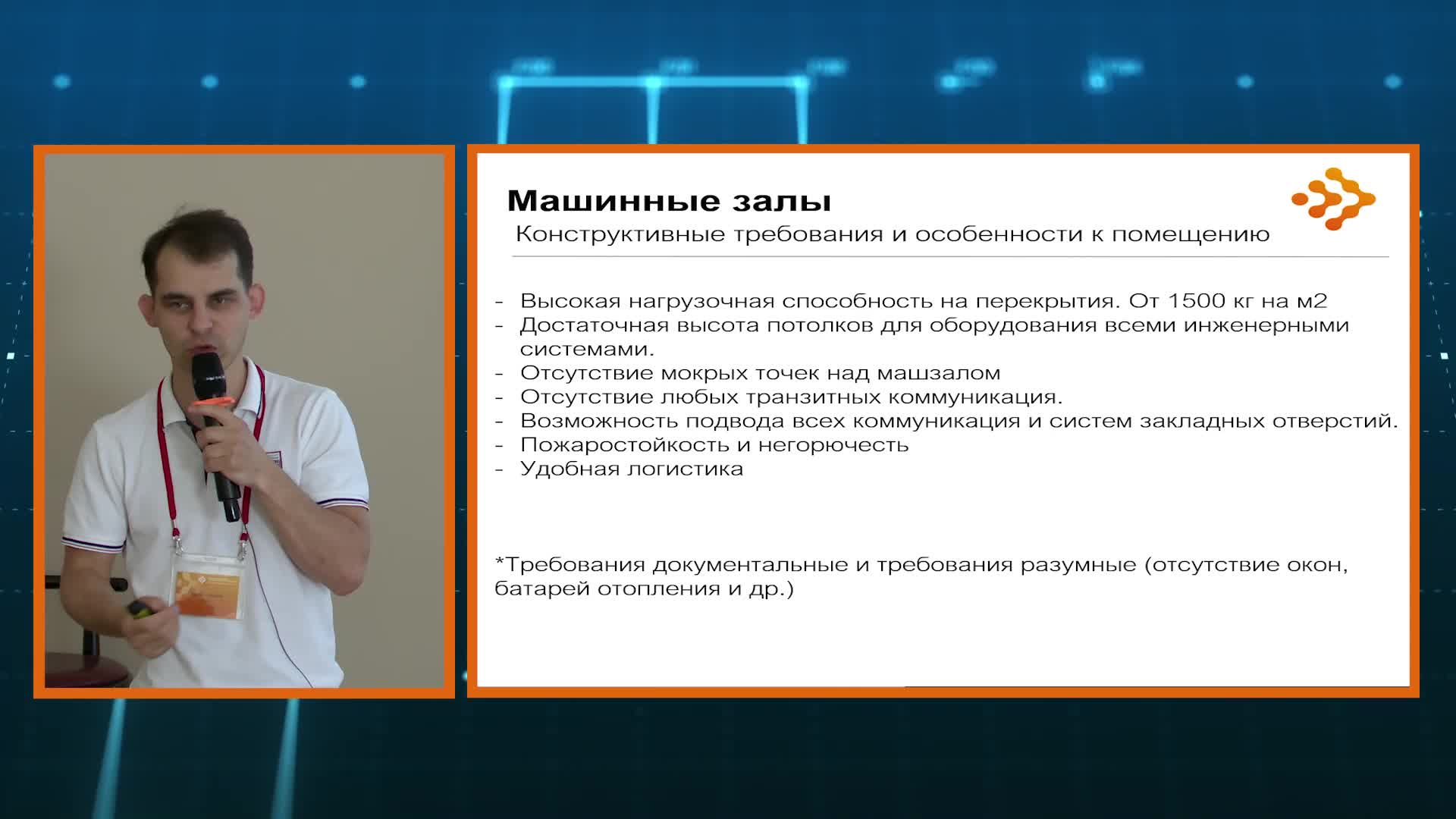 Машинные залы
Конструктивные требования и особенности к помещению

- Высокая нагрузочная способность на перекрытия. От 1500 кг на м2
- Достаточная высота потолков для оборудования всеми инженерными системами.
- Отсутствие мокрых точек над машзалом
- Отсутствие любых транзитных коммуникация.
- Возможность подвода всех коммуникация и систем закладных отверстий.
- Пожаростойкость и негорючесть
- Удобная логистика

*Требования документальные и требования разумные (отсутствие окон, батарей отопления и др.)